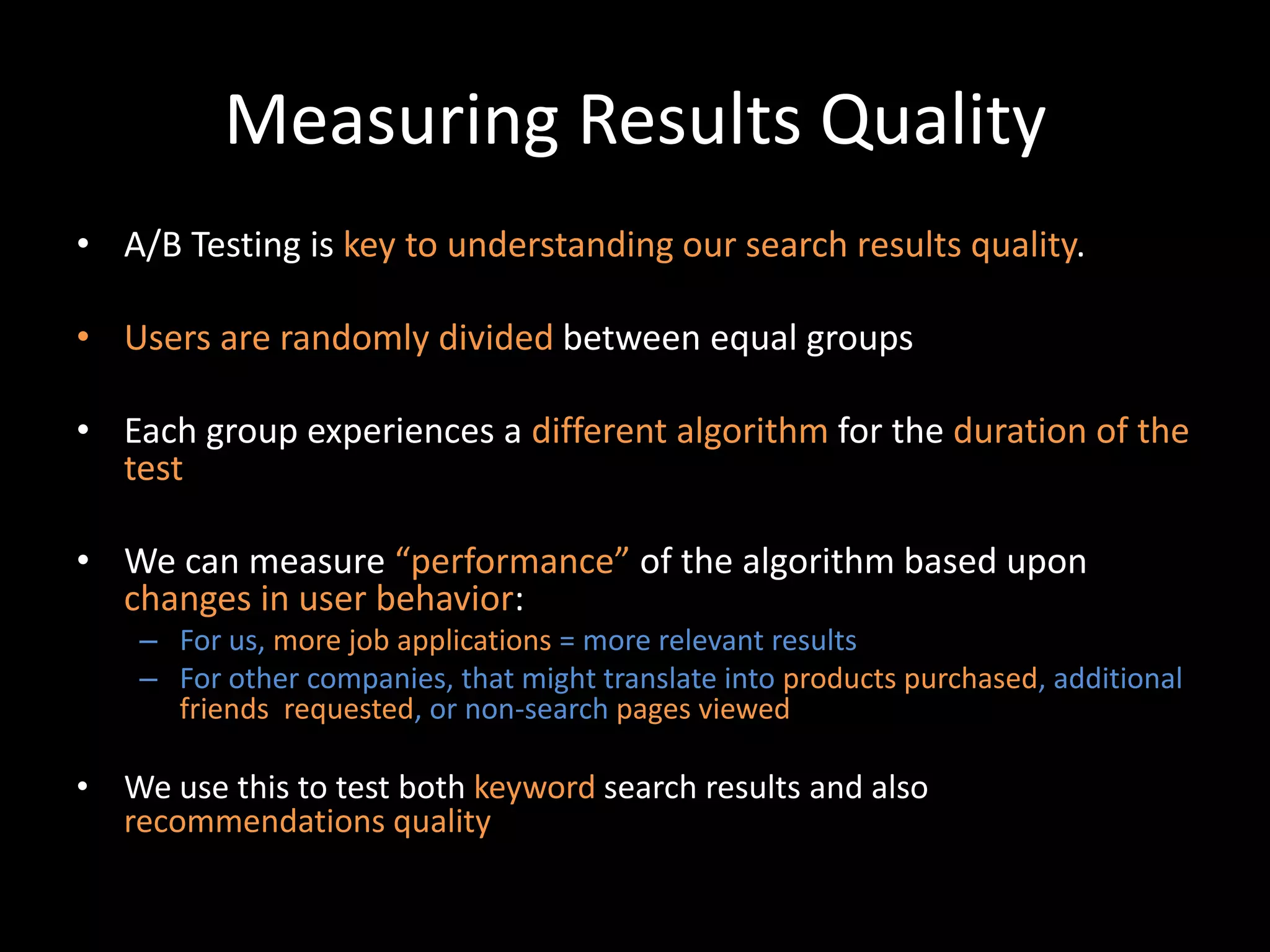 Measuring Results Quality

• A/B Testing is key to understanding our search results quality.

• Users are randomly divided between equal groups

• Each group experiences a different algorithm for the duration of the test

• We can measure “performance” of the algorithm based upon changes in user behavior:
  – For us, more job applications = more relevant results
  – For other companies, that might translate into products purchased, additional friends requested, or non-search pages viewed

• We use this to test both keyword search results and also recommendations quality